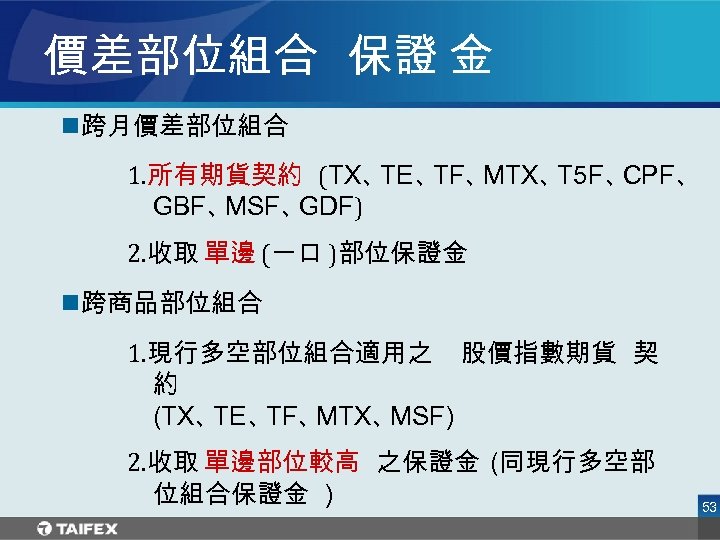 價差部位組合 保證 金

■跨月價差部位組合

1.所有期貨契約 (TX、TE、TF、MTX、T5F、CPF、GBF、MSF、GDF)

2.收取 單邊 (一口 )部位保證金

■跨商品部位組合

1.現行多空部位組合適用之 股價指數期貨 契約
(TX、TE、TF、MTX、MSF)

2.收取 單邊部位較高 之保證金 (同現行多空部位組合保證金 )

53

TAIFEX